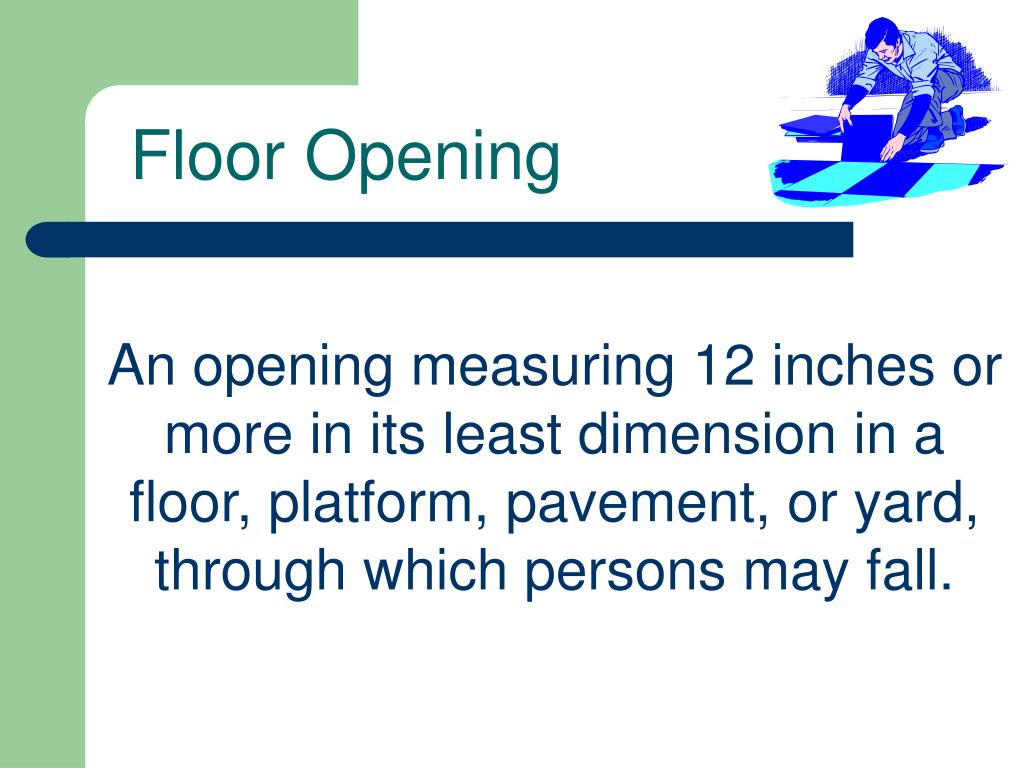 Floor Opening

An opening measuring 12 inches or more in its least dimension in a floor, platform, pavement, or yard, through which persons may fall.